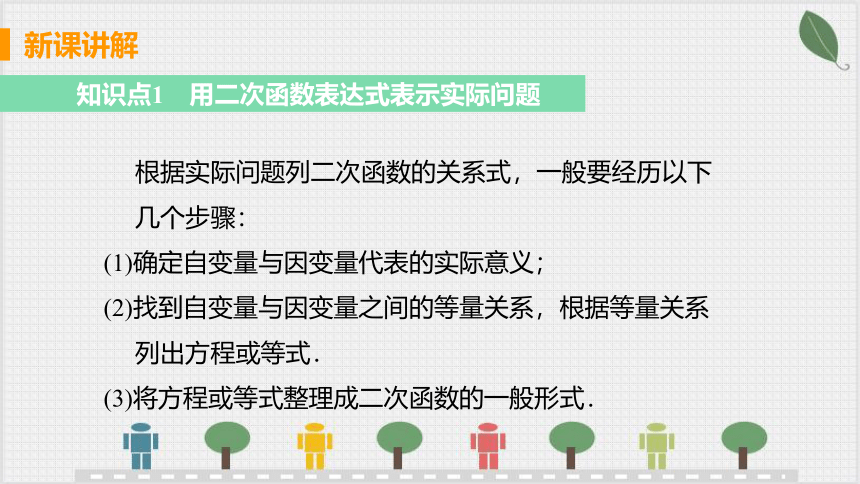 新课讲解

知识点1　用二次函数表达式表示实际问题

根据实际问题列二次函数的关系式，一般要经历以下几个步骤：

(1)确定自变量与因变量代表的实际意义；

(2)找到自变量与因变量之间的等量关系，根据等量关系列出方程或等式.

(3)将方程或等式整理成二次函数的一般形式.